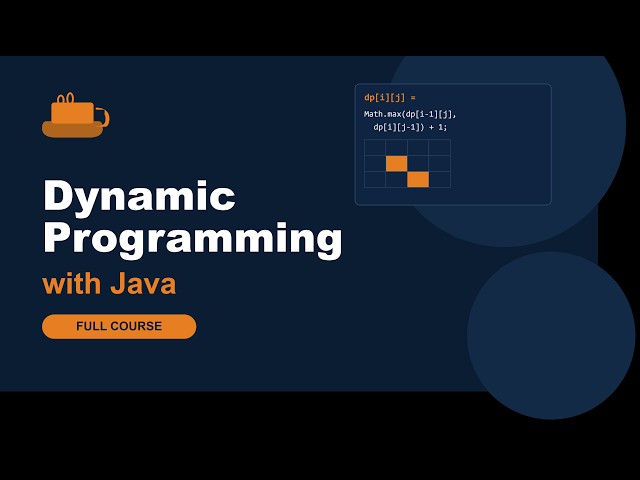 dp[i][j] =

Math.max(dp[i-1][j],
  dp[i][j-1]) + 1;

Dynamic Programming

with Java

FULL COURSE